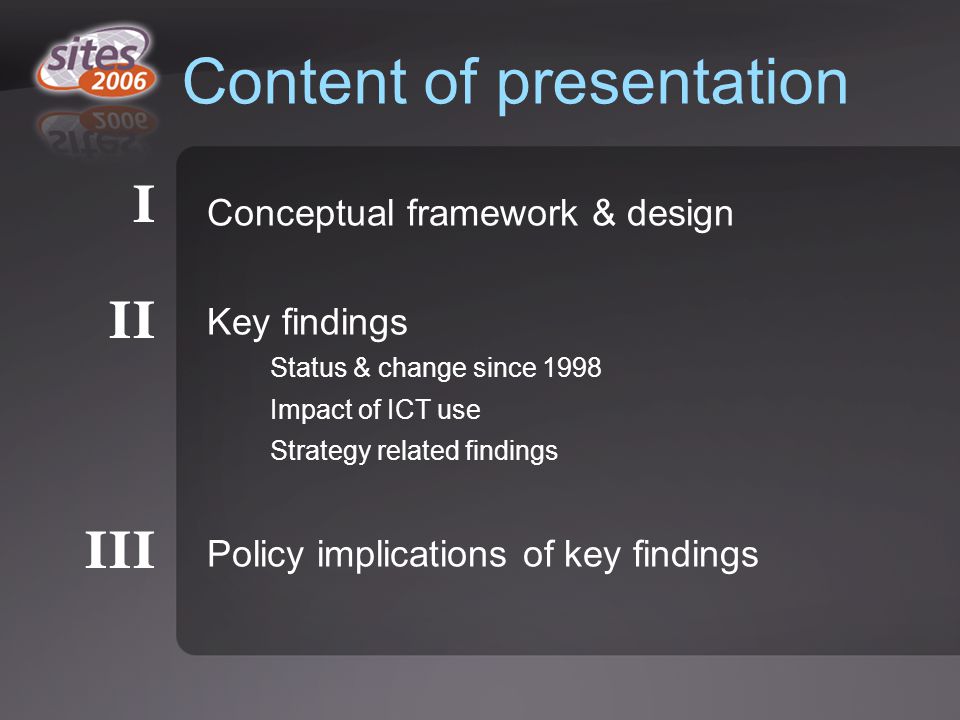 sites 2006

Content of presentation

I Conceptual framework & design

II Key findings

Status & change since 1998

Impact of ICT use

Strategy related findings

III Policy implications of key findings